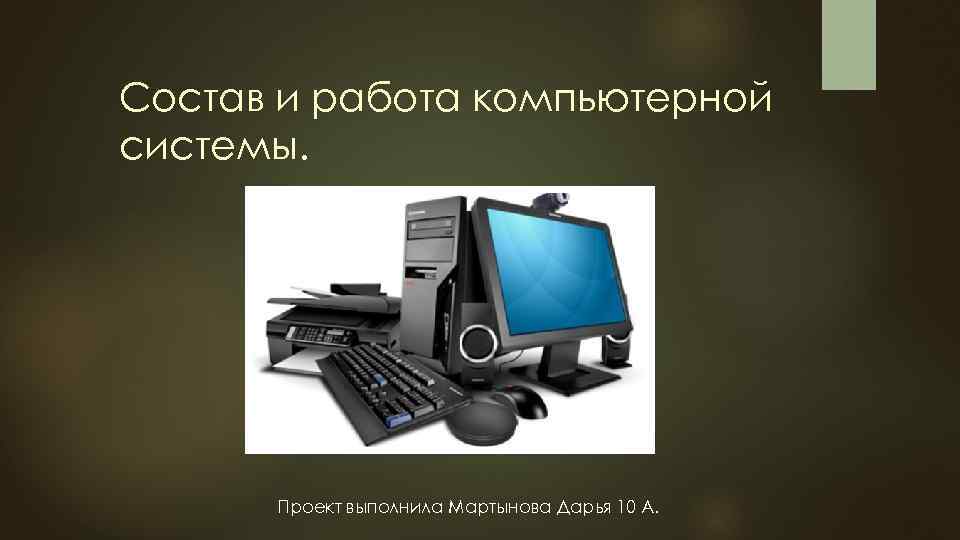 Состав и работа компьютерной системы.

Проект выполнила Мартынова Дарья 10 А.